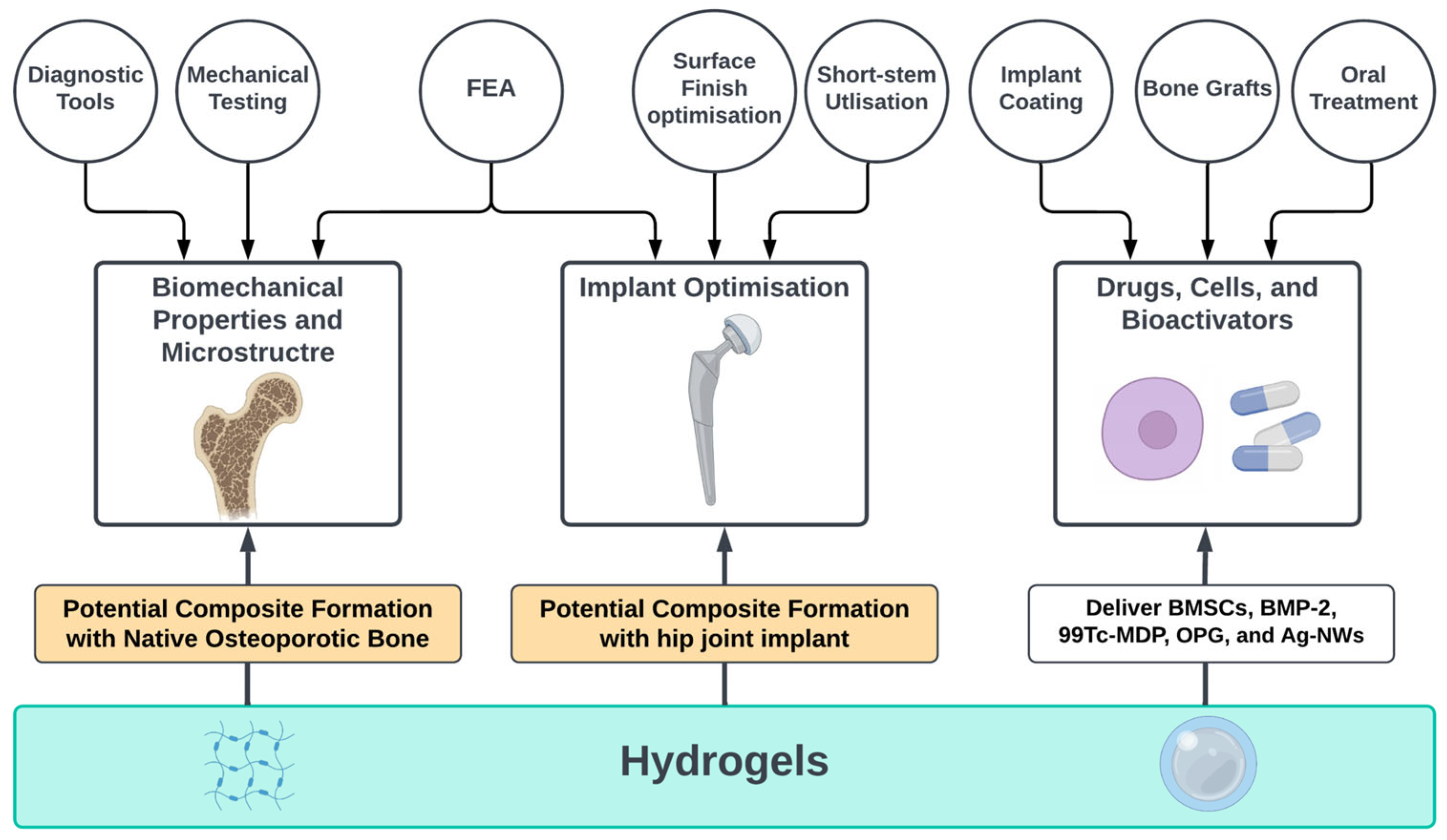 Diagnostic Tools

Mechanical Testing

FEA

Surface Finish optimisation

Short-stem Utlisation

Implant Coating

Bone Grafts

Oral Treatment

Biomechanical Properties and Microstructre

Implant Optimisation

Drugs, Cells, and Bioactivators

Potential Composite Formation with Native Osteoporotic Bone

Potential Composite Formation with hip joint implant

Deliver BMSCs, BMP-2, 99Tc-MDP, OPG, and Ag-NWs

Hydrogels